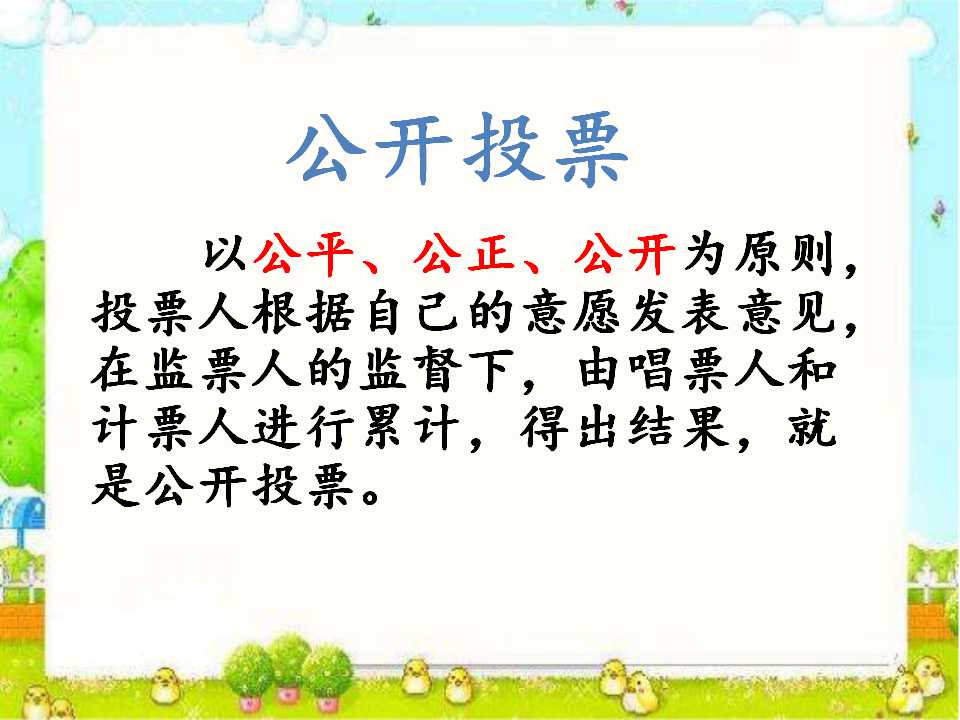 公开投票

以公平、公正、公开为原则，投票人根据自己的意愿发表意见，在监票人的监督下，由唱票人和计票人进行累计，得出结果，就是公开投票。